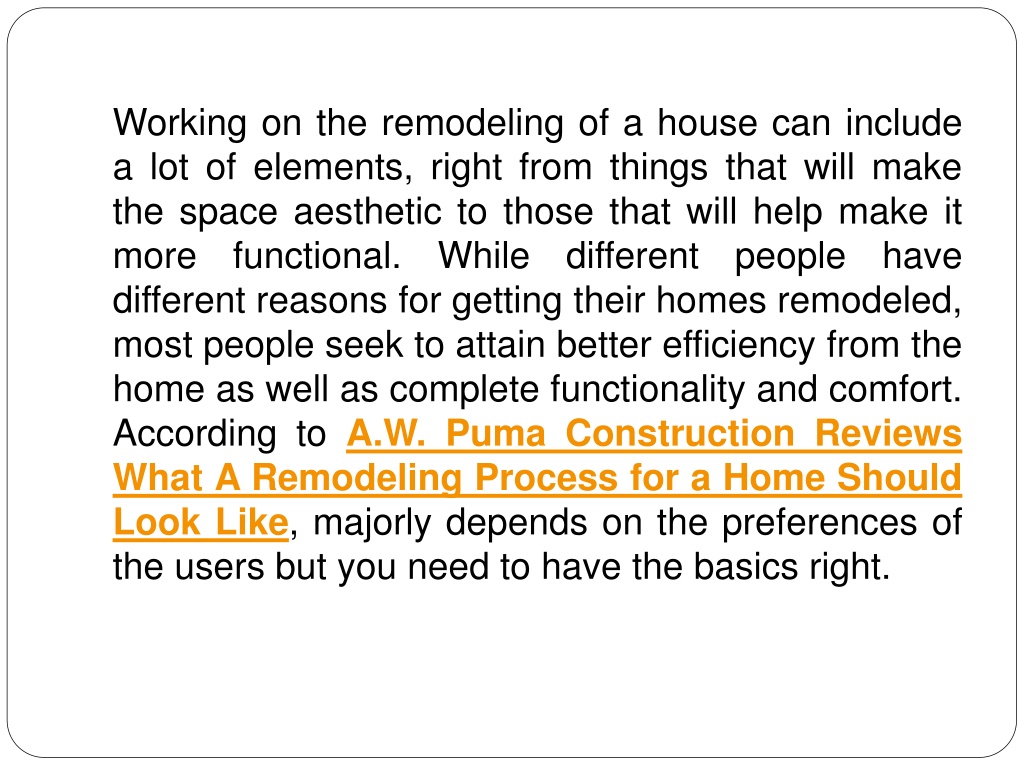 Working on the remodeling of a house can include a lot of elements, right from things that will make the space aesthetic to those that will help make it more functional. While different people have different reasons for getting their homes remodeled, most people seek to attain better efficiency from the home as well as complete functionality and comfort. According to A.W. Puma Construction Reviews What A Remodeling Process for a Home Should Look Like, majorly depends on the preferences of the users but you need to have the basics right.